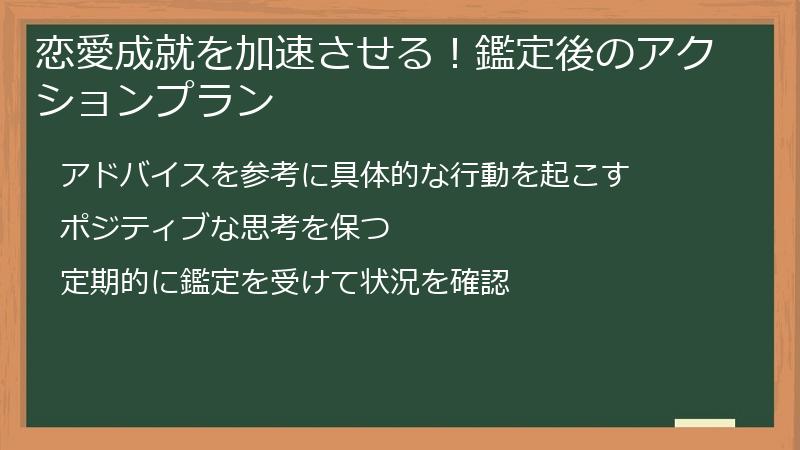 恋愛成就を加速させる！鑑定後のアクションプラン

アドバイスを参考に具体的な行動を起こす

ポジティブな思考を保つ

定期的に鑑定を受けて状況を確認